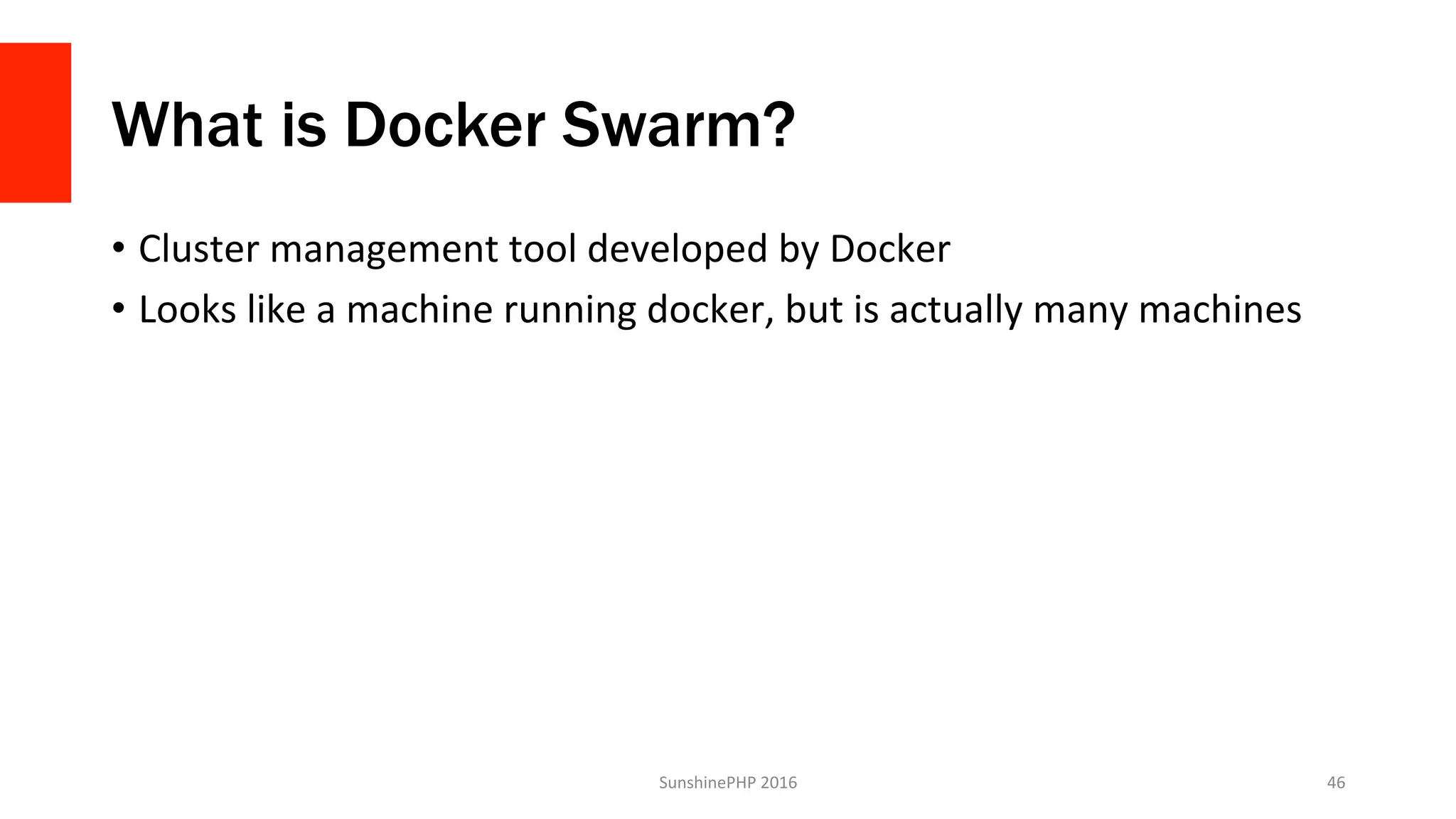 What is Docker Swarm?

• Cluster management tool developed by Docker
• Looks like a machine running docker, but is actually many machines

SunshinePHP 2016

46